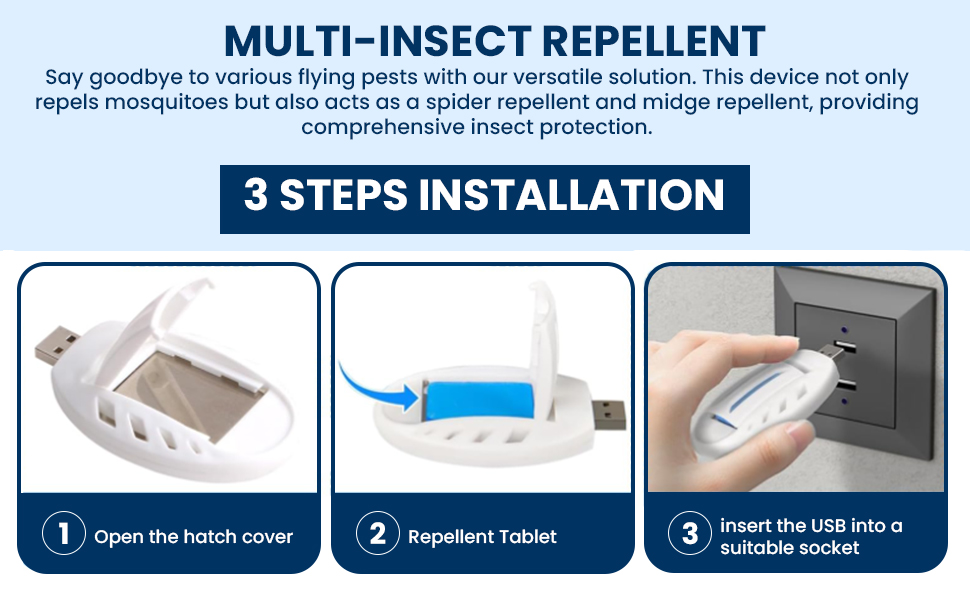 MULTI-INSECT REPELLENT

Say goodbye to various flying pests with our versatile solution. This device not only repels mosquitoes but also acts as a spider repellent and midge repellent, providing comprehensive insect protection.

3 STEPS INSTALLATION

1 Open the hatch cover

2 Repellent Tablet

3 insert the USB into a suitable socket